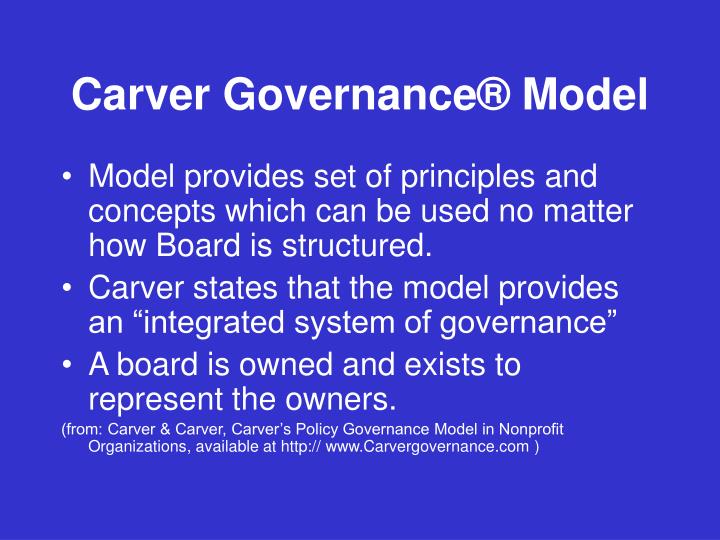 Carver Governance® Model

• Model provides set of principles and concepts which can be used no matter how Board is structured.

• Carver states that the model provides an “integrated system of governance”

• A board is owned and exists to represent the owners.

(from: Carver & Carver, Carver’s Policy Governance Model in Nonprofit Organizations, available at http:// www.Carvergovernance.com )